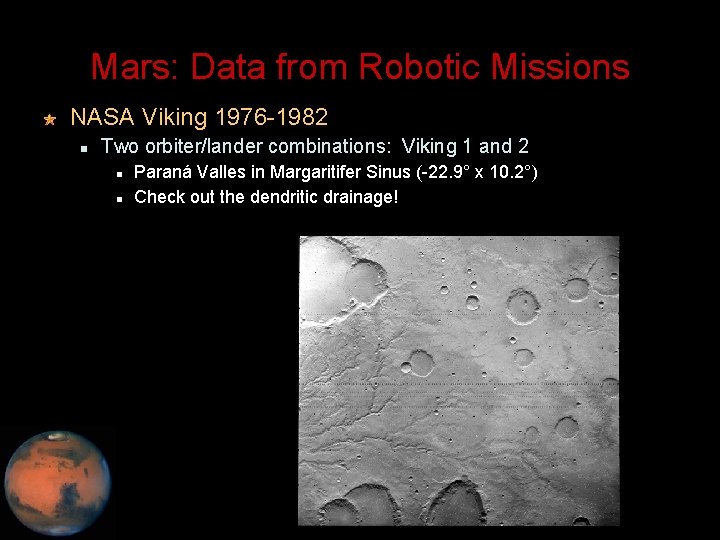 Mars: Data from Robotic Missions

NASA Viking 1976-1982

Two orbiter/lander combinations: Viking 1 and 2

Paraná Valles in Margaritifer Sinus (-22.9° x 10.2°)

Check out the dendritic drainage!